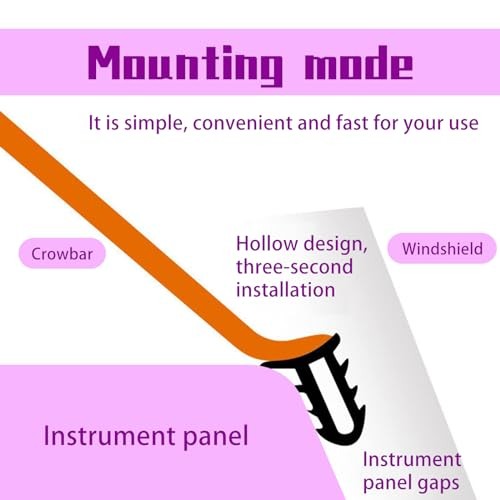 Mounting mode

It is simple, convenient and fast for your use

Crowbar

Hollow design, three-second installation

Windshield

Instrument panel

Instrument panel gaps